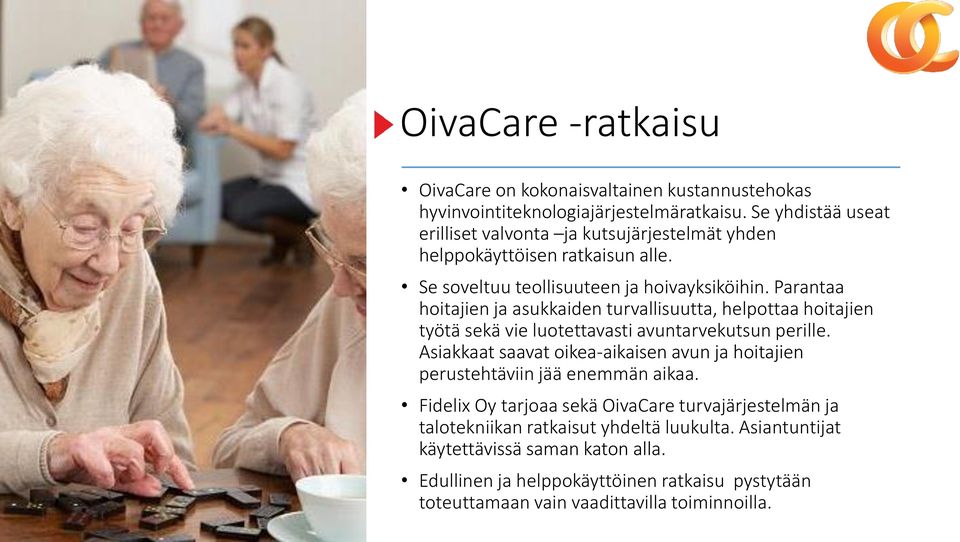 OivaCare -ratkaisu

• OivaCare on kokonaisvaltainen kustannustehokas hyvinvointiteknologiajärjestelmäratkaisu. Se yhdistää useat erilliset valvonta –ja kutsujärjestelmät yhden helppokäyttöisen ratkaisun alle.

• Se soveltuu teollisuuteen ja hoivayksiköihin. Parantaa hoitajien ja asukkaiden turvallisuutta, helpottaa hoitajien työtä sekä vie luotettavasti avuntarvekutsun perille. Asiakkaat saavat oikea-aikaisen avun ja hoitajien perustehtäviin jää enemmän aikaa.

• Fidelix Oy tarjoaa sekä OivaCare turvajärjestelmän ja talotekniikan ratkaisut yhdeltä luukulta. Asiantuntijat käytettävissä saman katon alla.

• Edullinen ja helppokäyttöinen ratkaisu pystytään toteuttamaan vain vaadittavilla toiminnoilla.